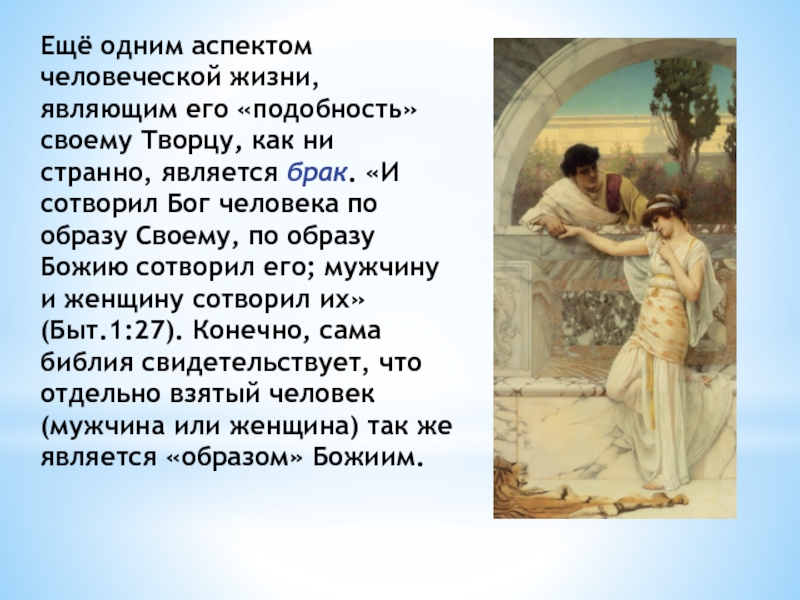 Ещё одним аспектом человеческой жизни, являющим его «подобность» своему Творцу, как ни странно, является брак. «И сотворил Бог человека по образу Своему, по образу Божию сотворил его; мужчину и женщину сотворил их» (Быт.1:27). Конечно, сама библия свидетельствует, что отдельно взятый человек (мужчина или женщина) так же является «образом» Божиим.